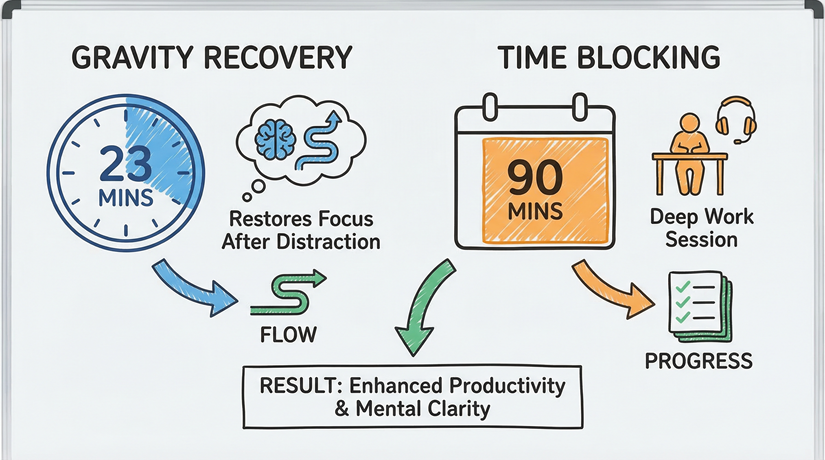 GRAVITY RECOVERY

23 MINS

Restores Focus After Distraction

FLOW

TIME BLOCKING

90 MINS

Deep Work Session

PROGRESS

RESULT: Enhanced Productivity & Mental Clarity